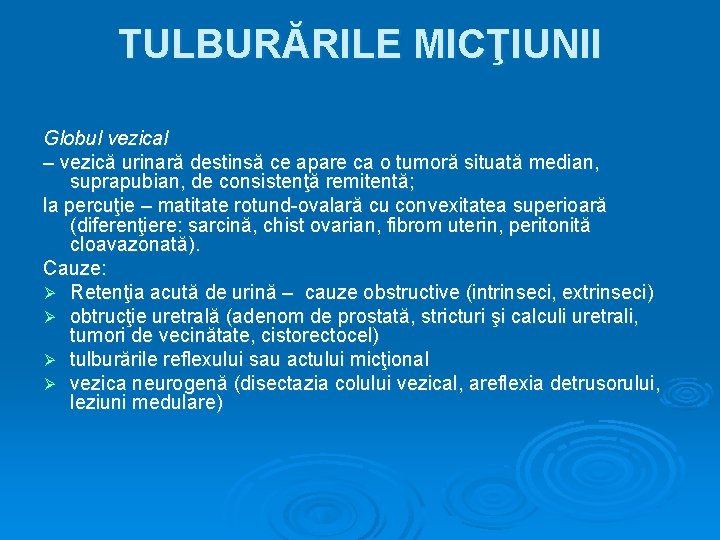 TULBURĂRILE MICŢIUNII

Globul vezical

– vezică urinară destinsă ce apare ca o tumoră situată median, suprapubian, de consistenţă remitentă;

la percuţie – matitate rotund-ovalară cu convexitatea superioară (diferenţiere: sarcină, chist ovarian, fibrom uterin, peritonită cloavazonată).

Cauze:

➢ Retenţia acută de urină – cauze obstructive (intrinseci, extrinseci)

➢ obtrucţie uretrală (adenom de prostată, stricturi şi calculi uretrali, tumori de vecinătate, cistorectocel)

➢ tulburările reflexului sau actului micţional

➢ vezica neurogenă (disectazia colului vezical, areflexia detrusorului, leziuni medulare)